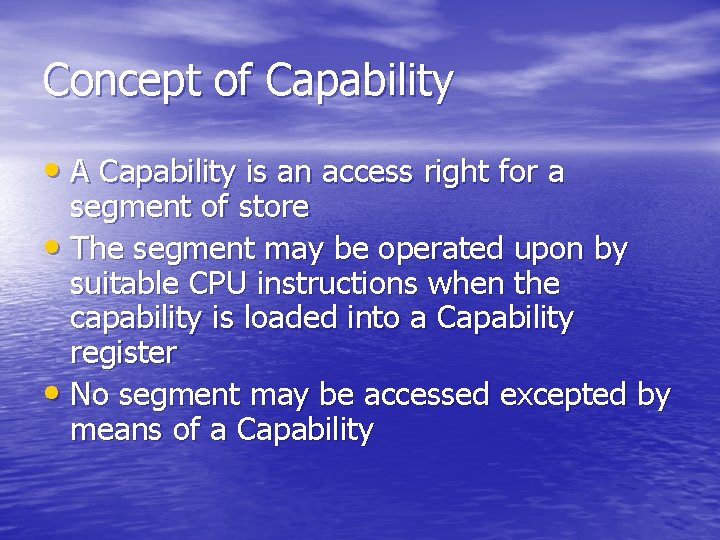 Concept of Capability

• A Capability is an access right for a segment of store
• The segment may be operated upon by suitable CPU instructions when the capability is loaded into a Capability register
• No segment may be accessed excepted by means of a Capability